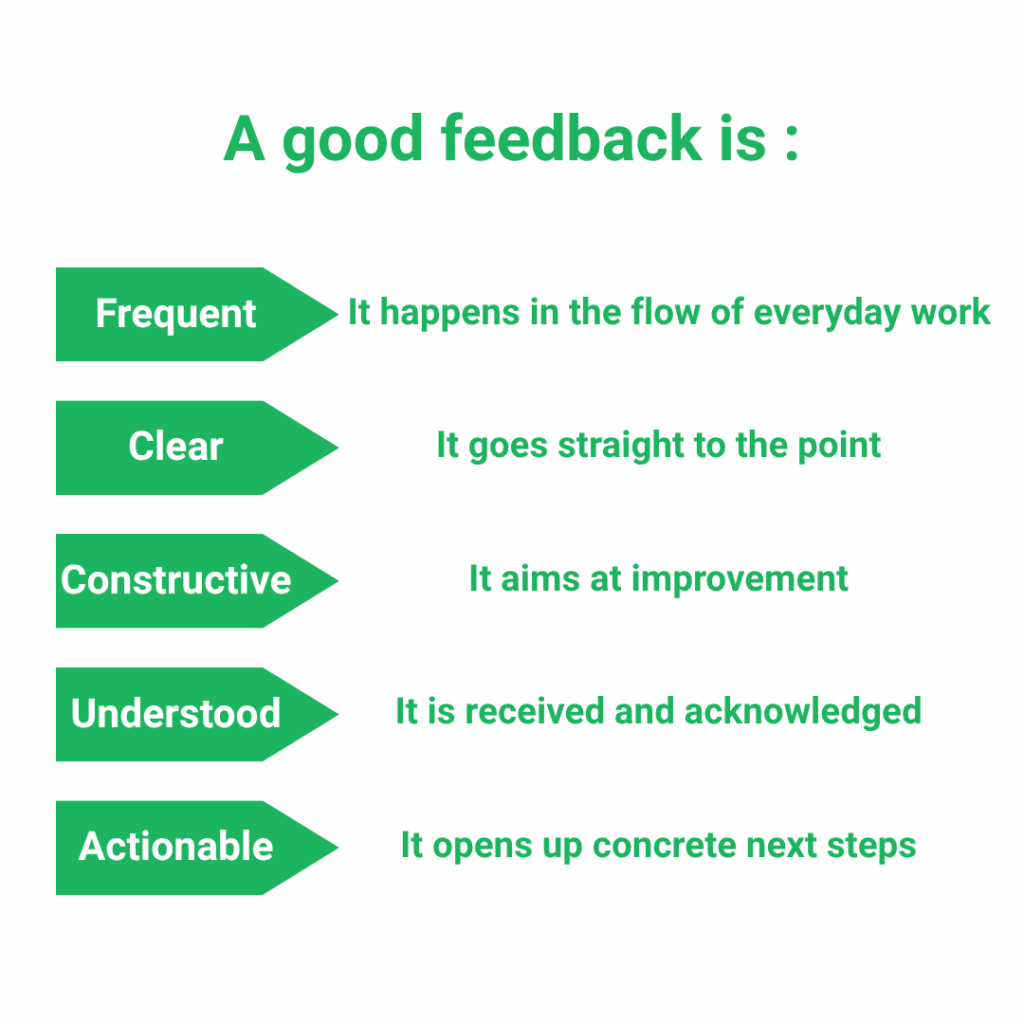 A good feedback is :

Frequent
It happens in the flow of everyday work

Clear
It goes straight to the point

Constructive
It aims at improvement

Understood
It is received and acknowledged

Actionable
It opens up concrete next steps